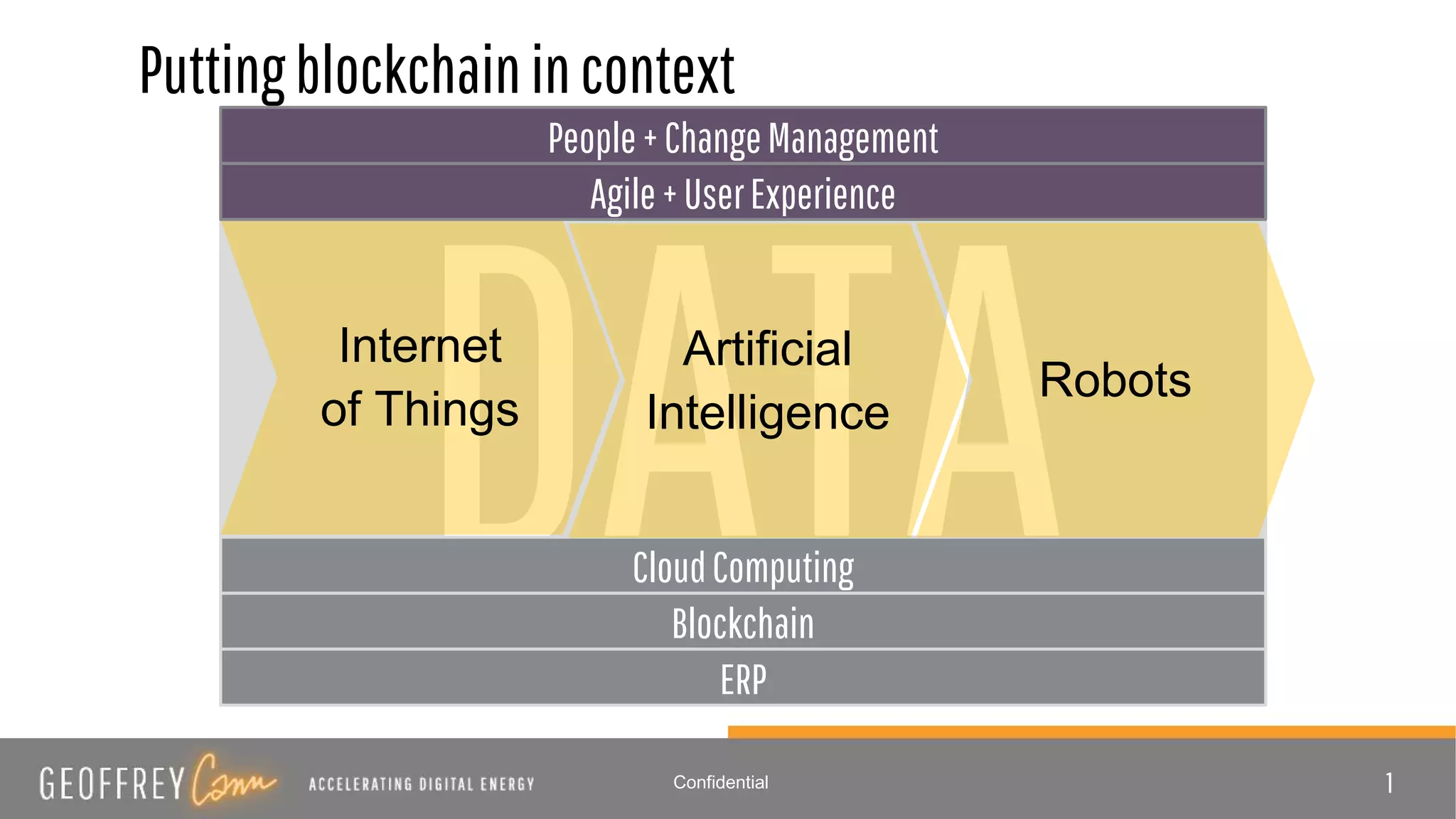 Putting blockchain in context

People + Change Management

Agile + User Experience

DATA

Internet of Things

Artificial Intelligence

Robots

Cloud Computing

Blockchain

ERP

GEOFFREY Cann ACCELERATING DIGITAL ENERGY

Confidential

1